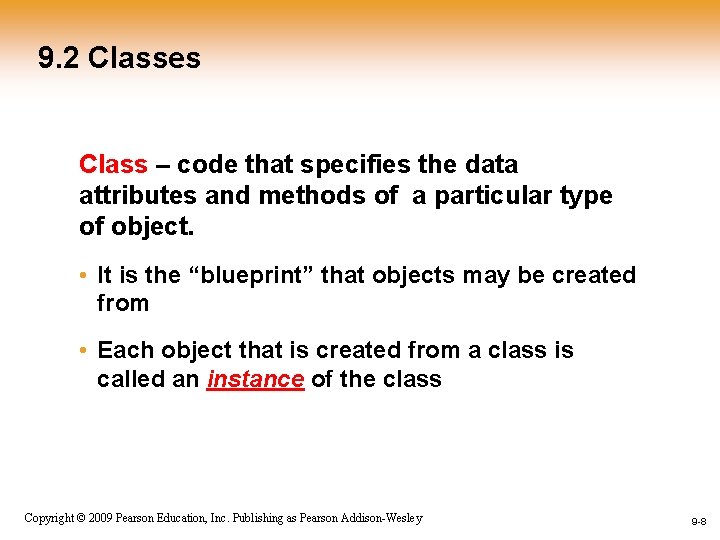 9.2 Classes

Class – code that specifies the data attributes and methods of a particular type of object.

• It is the “blueprint” that objects may be created from

• Each object that is created from a class is called an instance of the class

Copyright © 2009 Pearson Education, Inc. Publishing as Pearson Addison-Wesley

9-8